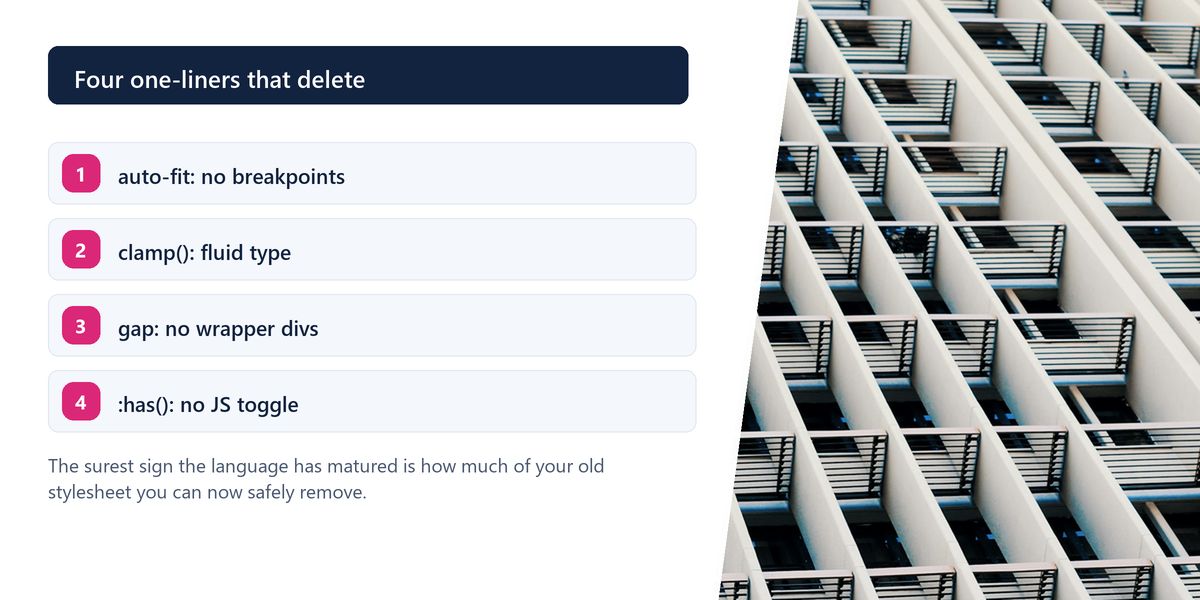 Four one-liners that delete

1 auto-fit: no breakpoints

2 clamp(): fluid type

3 gap: no wrapper divs

4 :has(): no JS toggle

The surest sign the language has matured is how much of your old stylesheet you can now safely remove.